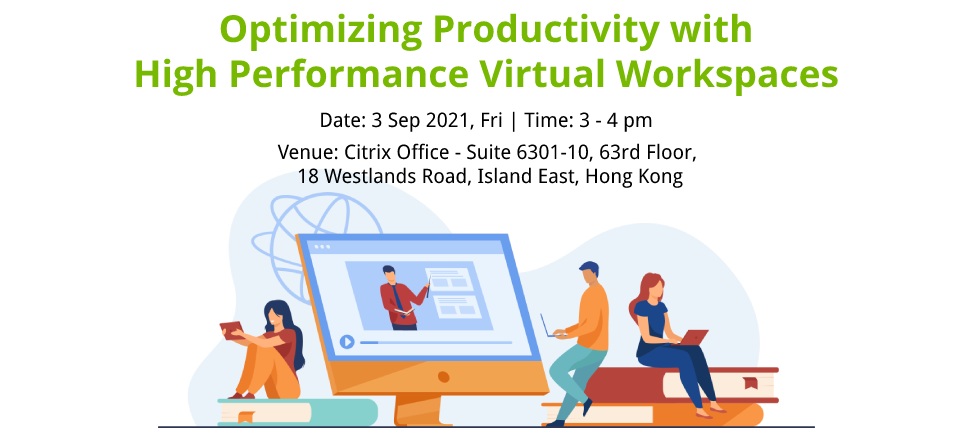 Optimizing Productivity with
High Performance Virtual Workspaces

Date: 3 Sep 2021, Fri | Time: 3 - 4 pm

Venue: Citrix Office - Suite 6301-10, 63rd Floor,
18 Westlands Road, Island East, Hong Kong